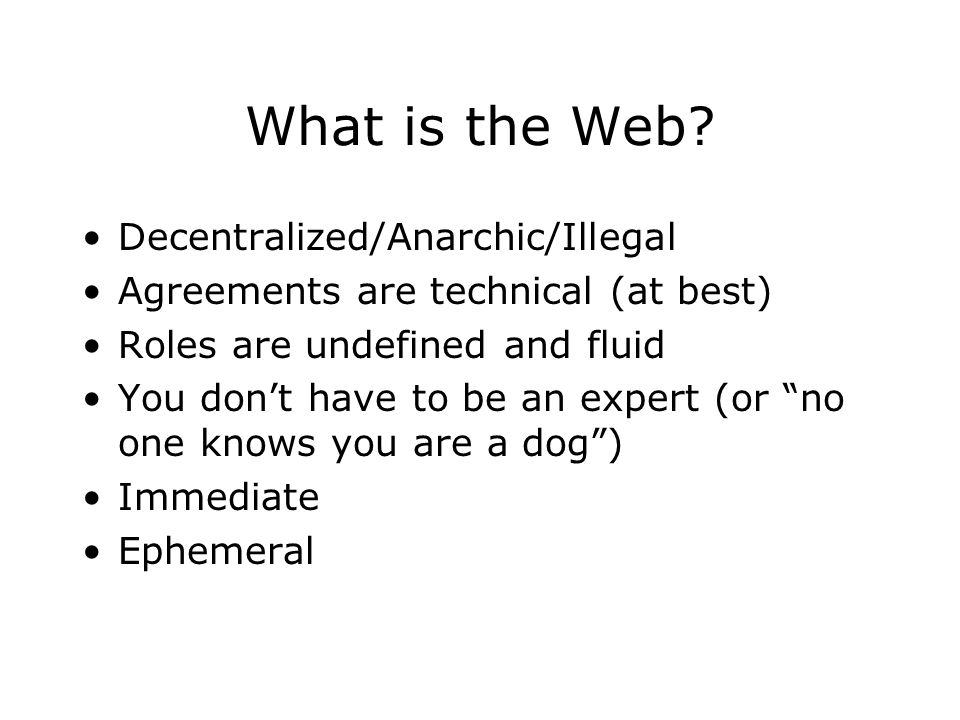 What is the Web?

• Decentralized/Anarchic/Illegal
• Agreements are technical (at best)
• Roles are undefined and fluid
• You don’t have to be an expert (or “no one knows you are a dog”)
• Immediate
• Ephemeral